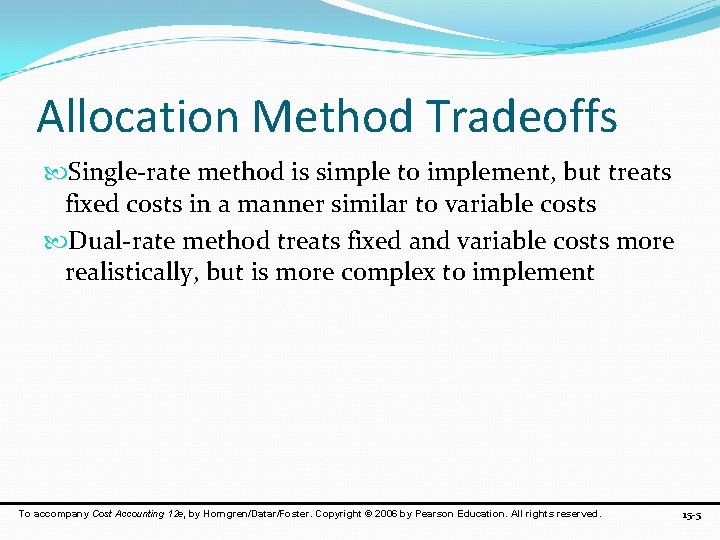 Allocation Method Tradeoffs

Single-rate method is simple to implement, but treats fixed costs in a manner similar to variable costs

Dual-rate method treats fixed and variable costs more realistically, but is more complex to implement

To accompany Cost Accounting 12e, by Horngren/Datar/Foster. Copyright © 2006 by Pearson Education. All rights reserved.

15-5